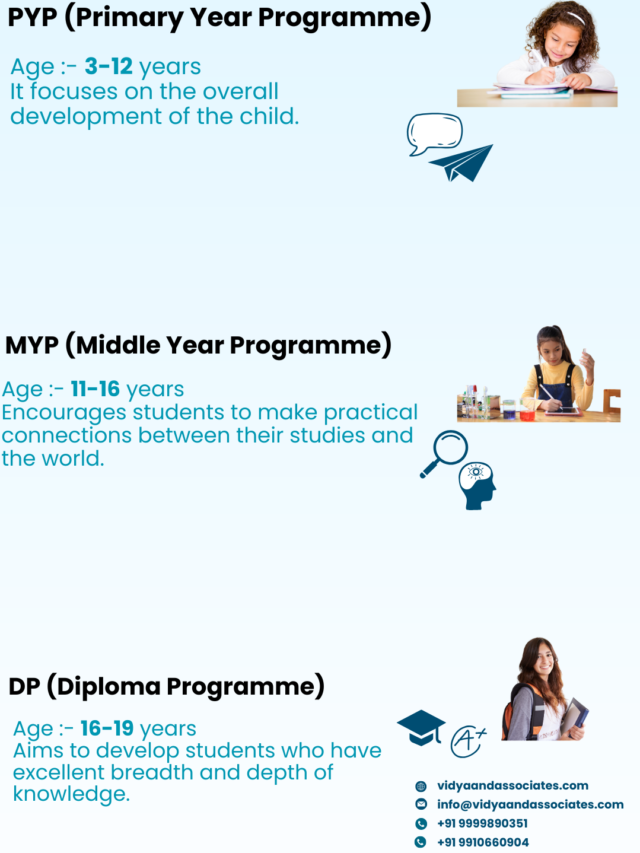 PYP (Primary Year Programme)

Age :- 3-12 years
It focuses on the overall development of the child.

MYP (Middle Year Programme)

Age :- 11-16 years
Encourages students to make practical connections between their studies and the world.

DP (Diploma Programme)

Age :- 16-19 years
Aims to develop students who have excellent breadth and depth of knowledge.

A+

vidyaandassociates.com
info@vidyaandassociates.com
+91 9999890351
+91 9910660904